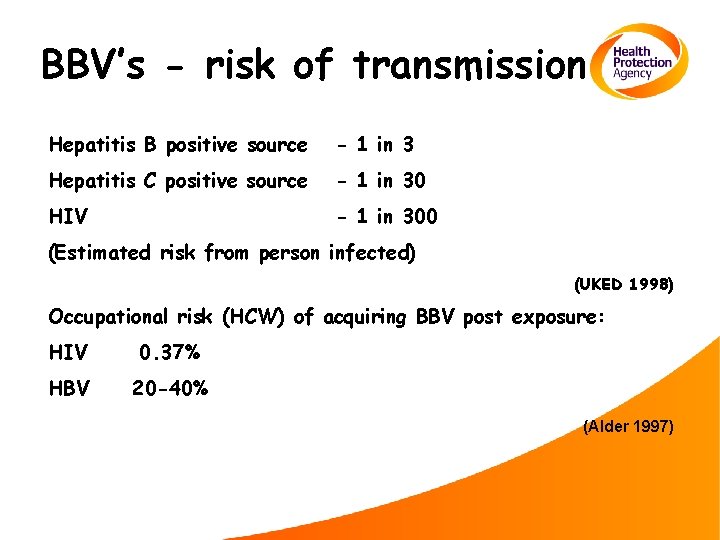 BBV's - risk of transmission

Health Protection Agency

Hepatitis B positive source - 1 in 3

Hepatitis C positive source - 1 in 30

HIV - 1 in 300

(Estimated risk from person infected)

(UKED 1998)

Occupational risk (HCW) of acquiring BBV post exposure:

HIV 0.37%

HBV 20-40%

(Alder 1997)